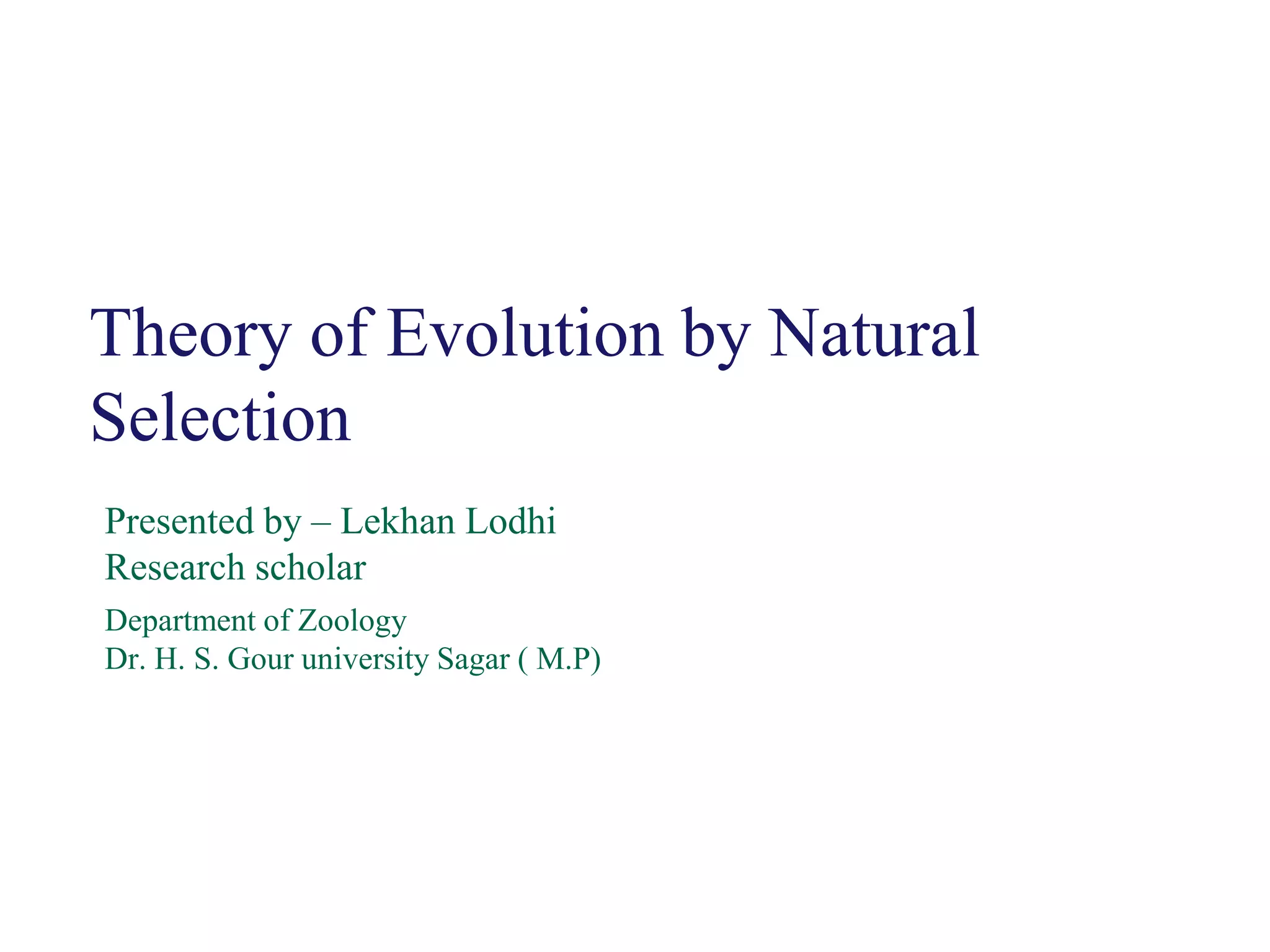 Theory of Evolution by Natural Selection

Presented by – Lekhan Lodhi
Research scholar

Department of Zoology
Dr. H. S. Gour university Sagar ( M.P)